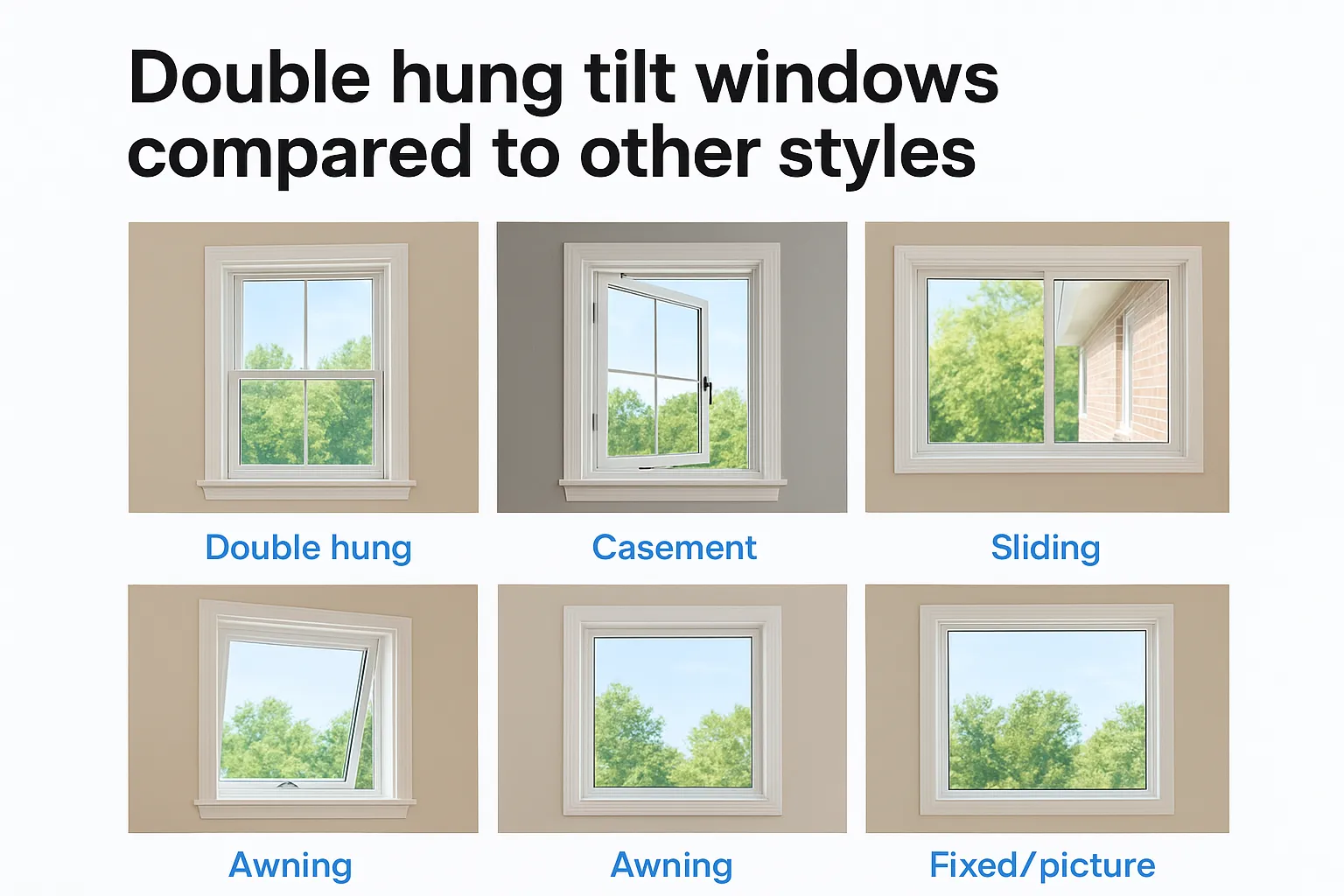 Double hung tilt windows compared to other styles

Double hung

Casement

Sliding

Awning

Awning

Fixed/picture